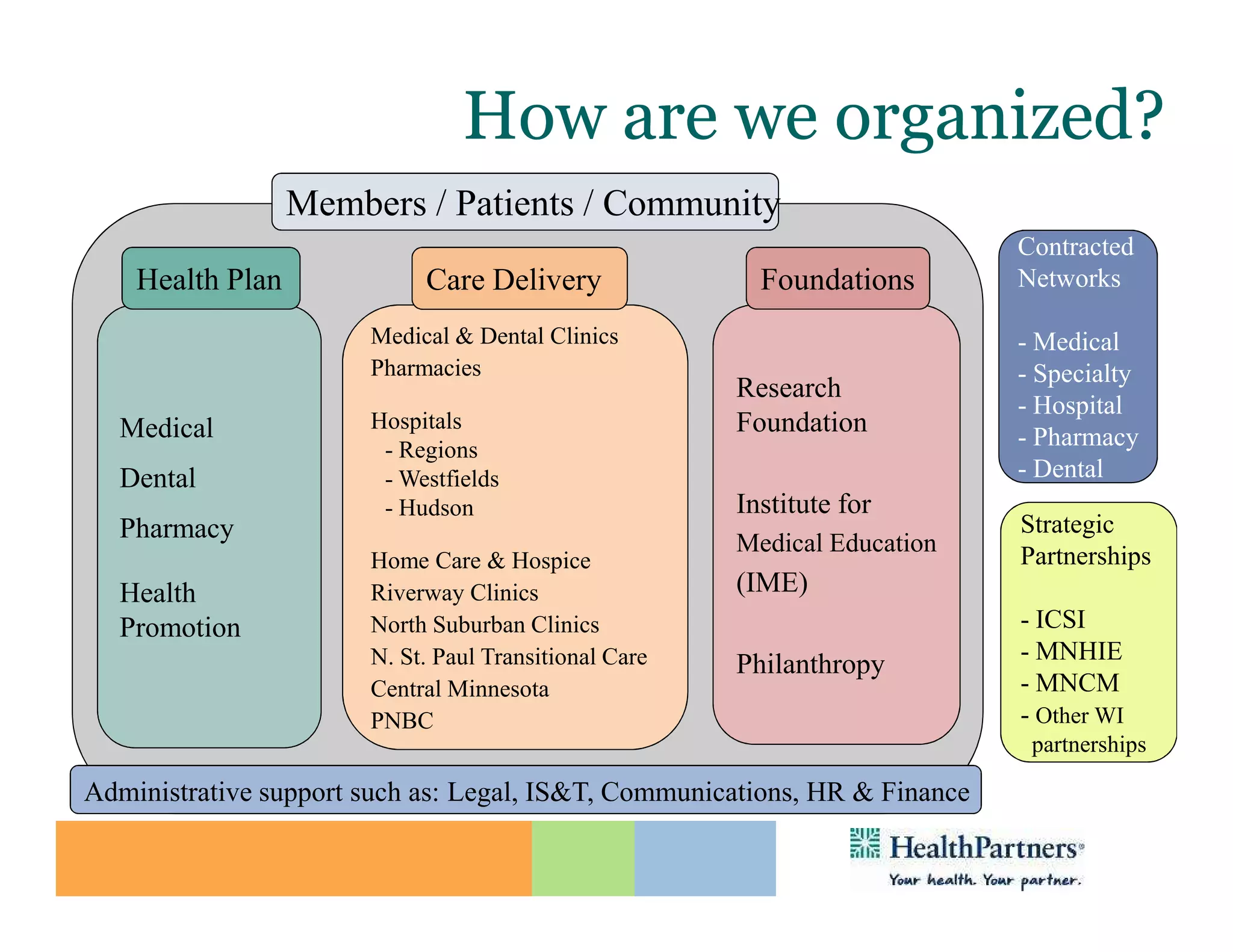 How are we organized?

Members / Patients / Community

Health Plan

Medical

Dental

Pharmacy

Health Promotion

Care Delivery

Medical & Dental Clinics
Pharmacies

Hospitals
- Regions
- Westfields
- Hudson

Home Care & Hospice
Riverway Clinics
North Suburban Clinics
N. St. Paul Transitional Care
Central Minnesota
PNBC

Foundations

Research Foundation

Institute for Medical Education (IME)

Philanthropy

Contracted Networks

- Medical
- Specialty
- Hospital
- Pharmacy
- Dental

Strategic Partnerships

- ICSI
- MNHIE
- MNCM
- Other WI partnerships

Administrative support such as: Legal, IS&T, Communications, HR & Finance

HealthPartners®
Your health. Your partner.